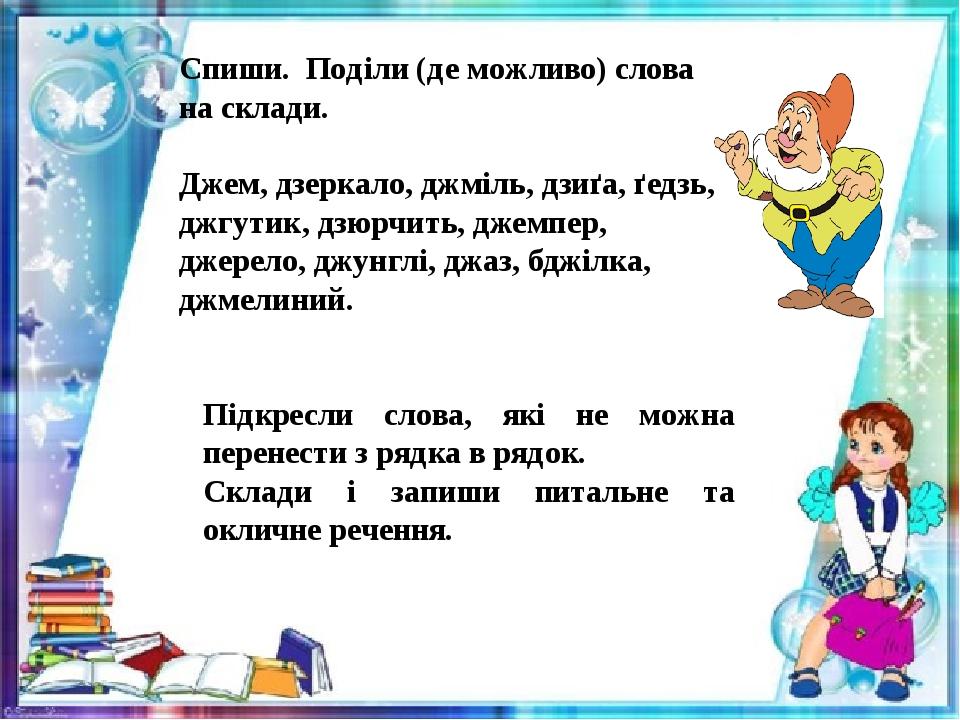 Спиши. Поділи (де можливо) слова на склади.

Джем, дзеркало, джміль, дзиґа, ґедзь, джгутик, дзюрчить, джемпер, джерело, джунглі, джаз, бджілка, джмелиний.

Підкресли слова, які не можна перенести з рядка в рядок.
Склади і запиши питальне та окличне речення.